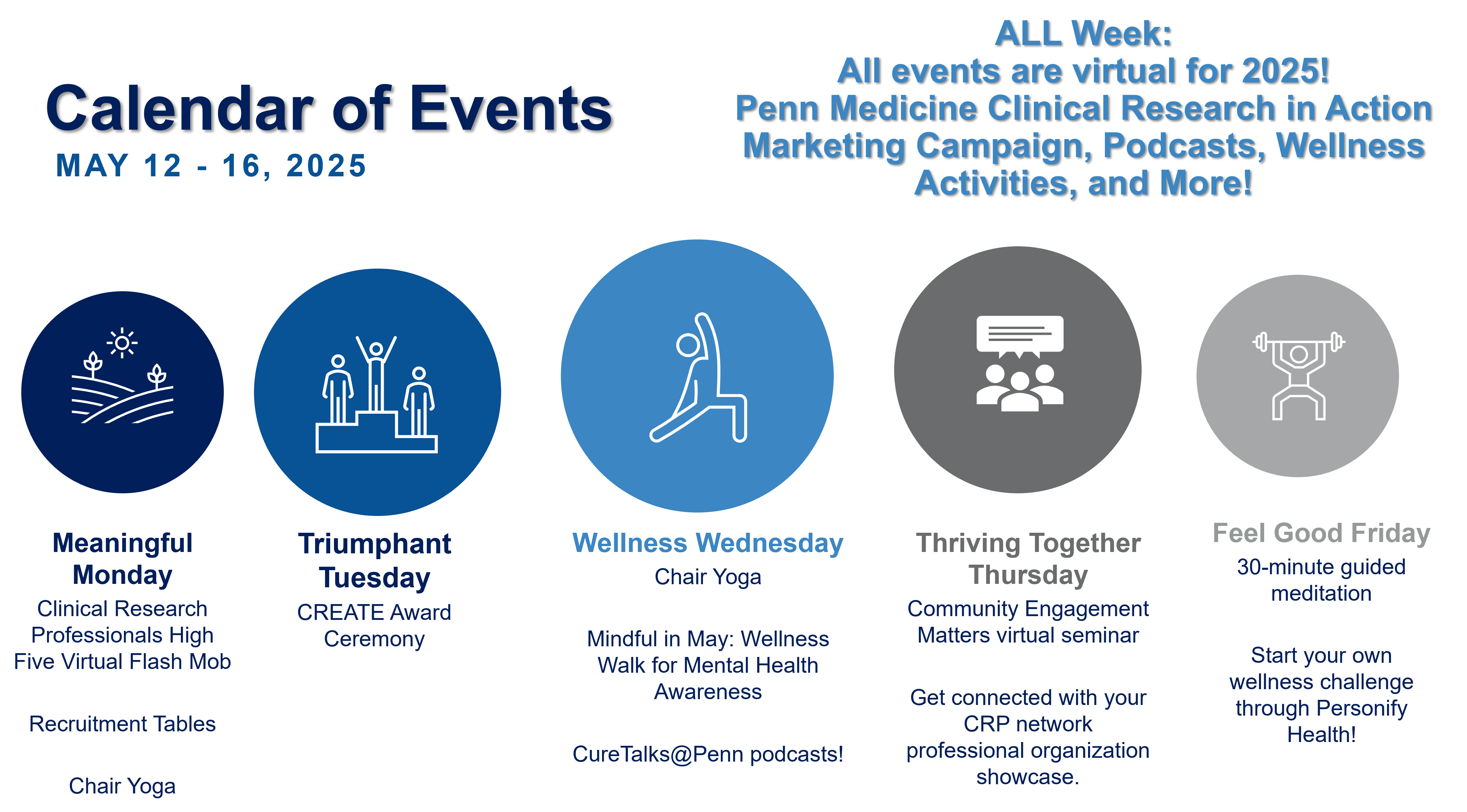 Calendar of Events
MAY 12 - 16, 2025

ALL Week:
All events are virtual for 2025!
Penn Medicine Clinical Research in Action Marketing Campaign, Podcasts, Wellness Activities, and More!

Meaningful Monday
Clinical Research Professionals High Five Virtual Flash Mob

Recruitment Tables

Chair Yoga

Triumphant Tuesday
CREATE Award Ceremony

Wellness Wednesday
Chair Yoga

Mindful in May: Wellness Walk for Mental Health Awareness

CureTalks@Penn podcasts!

Thriving Together Thursday
Community Engagement Matters virtual seminar

Get connected with your CRP network professional organization showcase.

Feel Good Friday
30-minute guided meditation

Start your own wellness challenge through Personify Health!